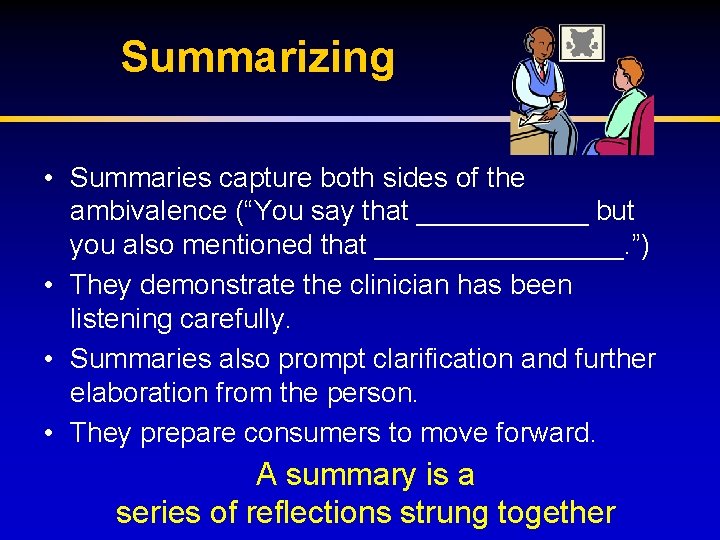 Summarizing

• Summaries capture both sides of the ambivalence (“You say that ___________ but you also mentioned that ________________.”)
• They demonstrate the clinician has been listening carefully.
• Summaries also prompt clarification and further elaboration from the person.
• They prepare consumers to move forward.

A summary is a series of reflections strung together